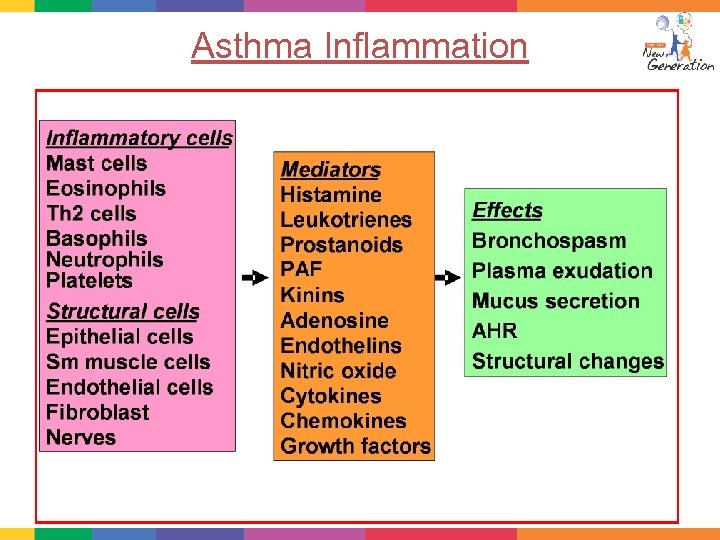 Asthma Inflammation

New Generation

Inflammatory cells
Mast cells
Eosinophils
Th2 cells
Basophils
Neutrophils
Platelets

Structural cells
Epithelial cells
Sm muscle cells
Endothelial cells
Fibroblast
Nerves

Mediators
Histamine
Leukotrienes
Prostanoids
PAF
Kinins
Adenosine
Endothelins
Nitric oxide
Cytokines
Chemokines
Growth factors

Effects
Bronchospasm
Plasma exudation
Mucus secretion
AHR
Structural changes